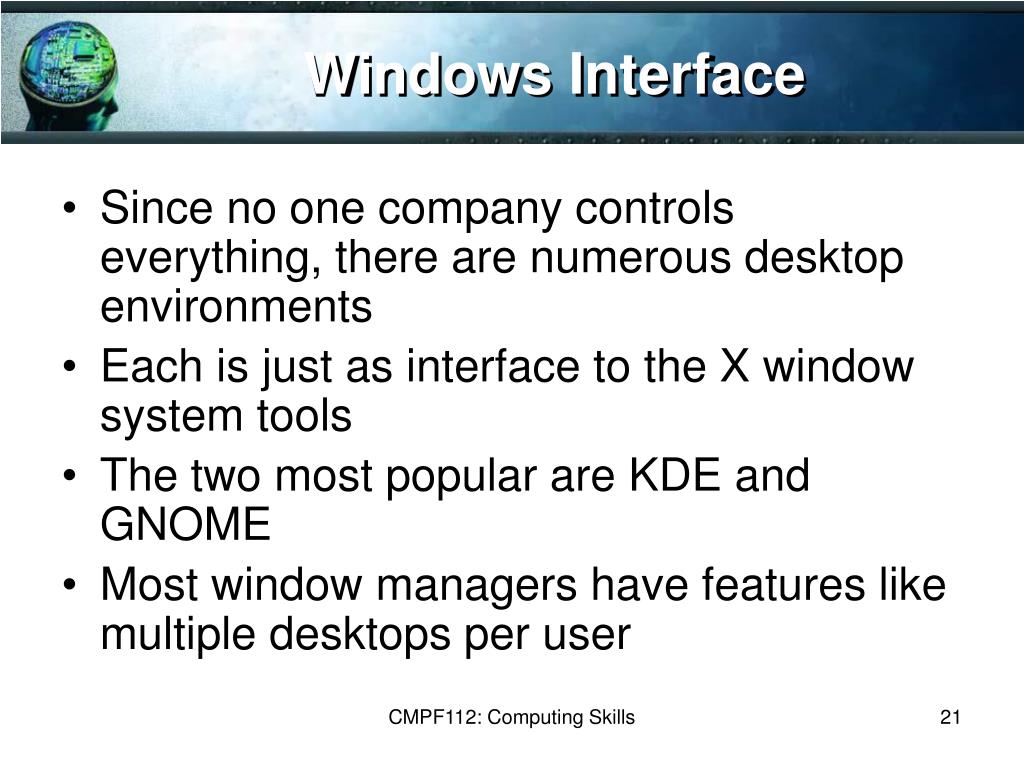 Windows Interface

• Since no one company controls everything, there are numerous desktop environments
• Each is just as interface to the X window system tools
• The two most popular are KDE and GNOME
• Most window managers have features like multiple desktops per user

CMPF112: Computing Skills

21